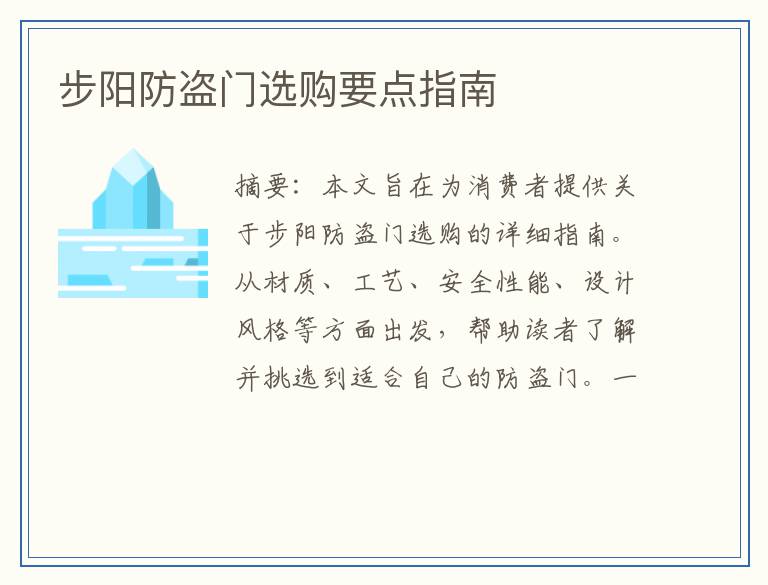 步阳防盗门选购要点指南

摘要：本文旨在为消费者提供关于步阳防盗门选购的详细指南。从材质、工艺、安全性能、设计风格等方面出发，帮助读者了解并挑选到适合自己的防盗门。一